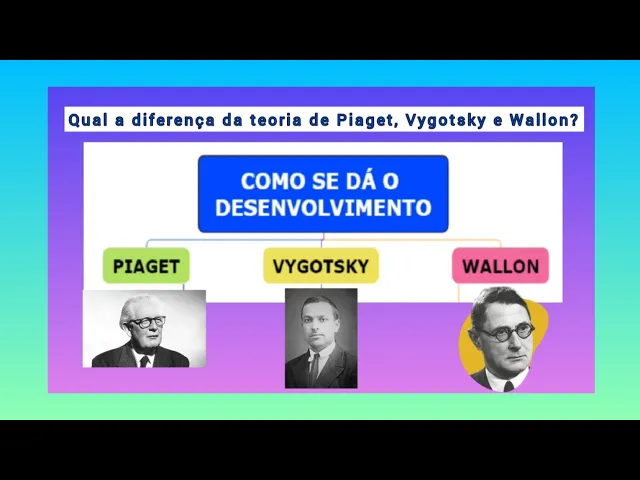 Qual a diferença da teoria de Piaget, Vygotsky e Wallon?

COMO SE DÁ O DESENVOLVIMENTO

PIAGET

VYGOTSKY

WALLON